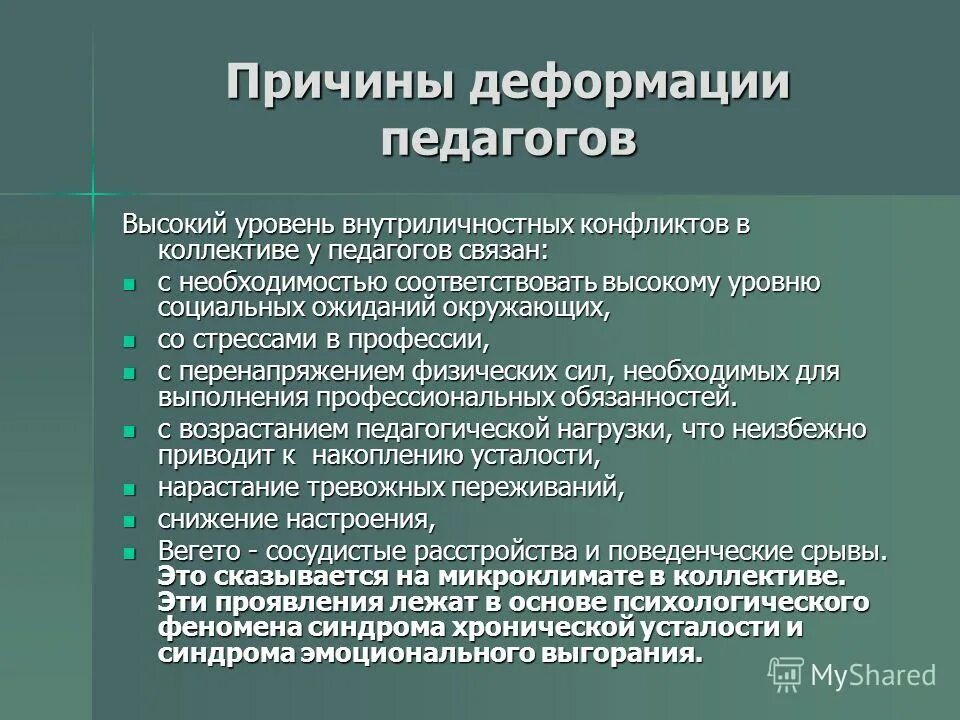 Причины деформации педагогов

Высокий уровень внутриличностных конфликтов в коллективе у педагогов связан:

- с необходимостью соответствовать высокому уровню социальных ожиданий окружающих,
- со стрессами в профессии,
- с перенапряжением физических сил, необходимых для выполнения профессиональных обязанностей.
- с возрастанием педагогической нагрузки, что неизбежно приводит к накоплению усталости,
- нарастание тревожных переживаний,
- снижение настроения,
- Вегето - сосудистые расстройства и поведенческие срывы. **Это сказывается на микроклимате в коллективе. Эти проявления лежат в основе психологического феномена синдрома хронической усталости и синдрома эмоционального выгорания.**

MyShared